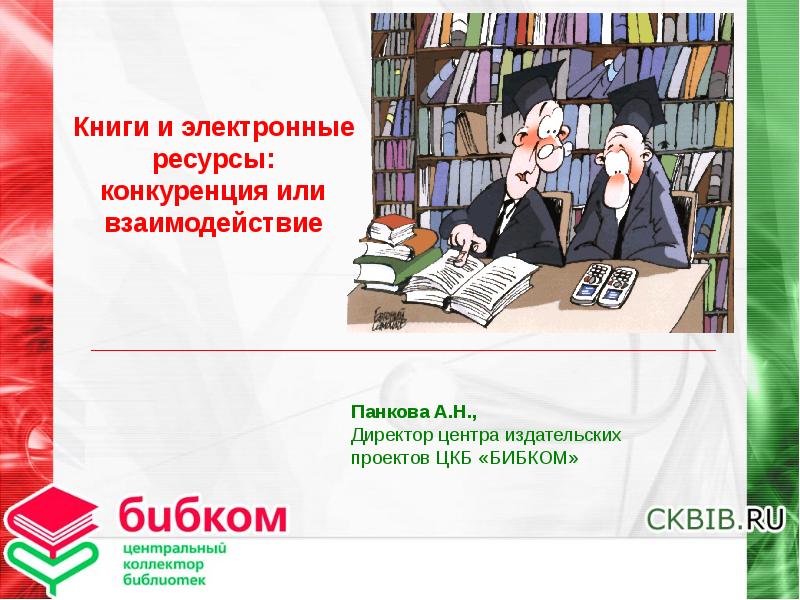 Книги и электронные ресурсы: конкуренция или взаимодействие

Панкова А.Н.,
Директор центра издательских проектов ЦКБ «БИБКОМ»

бибком
центральный коллектор библиотек

CKBIB.RU